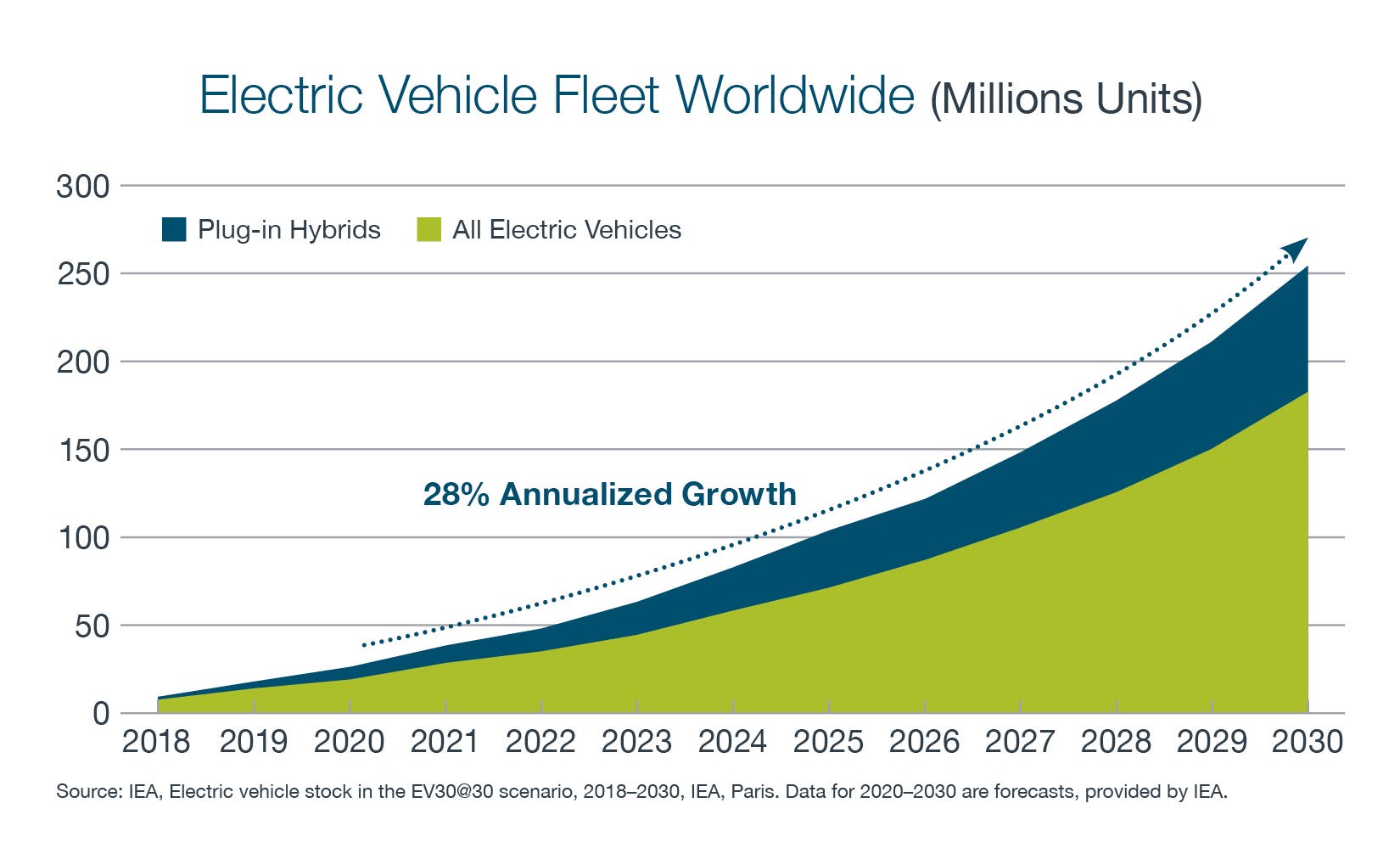 Electric Vehicle Fleet Worldwide (Millions Units)

300
250
200
150
100
50
0

Plug-in Hybrids
All Electric Vehicles

28% Annualized Growth

2018 2019 2020 2021 2022 2023 2024 2025 2026 2027 2028 2029 2030

Source: IEA, Electric vehicle stock in the EV30@30 scenario, 2018–2030, IEA, Paris. Data for 2020–2030 are forecasts, provided by IEA.